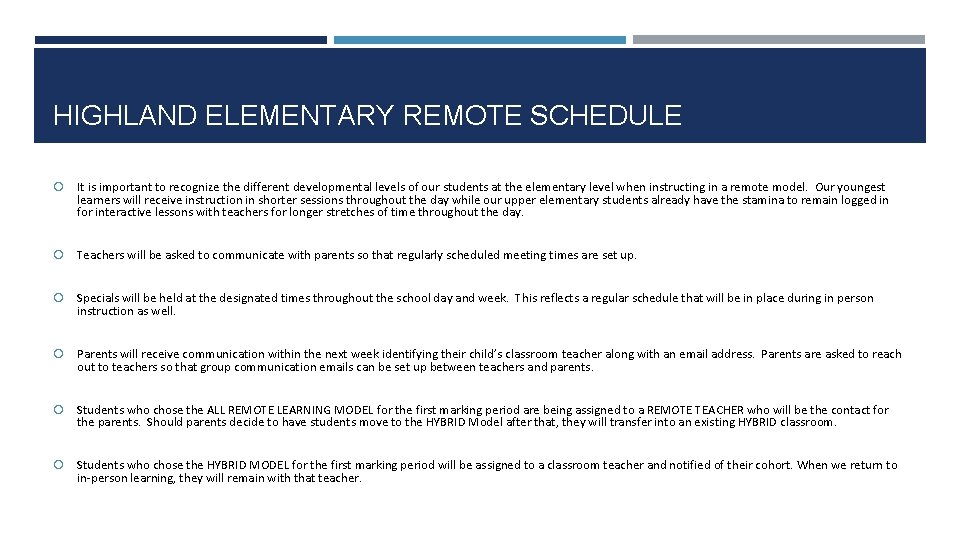 HIGHLAND ELEMENTARY REMOTE SCHEDULE

It is important to recognize the different developmental levels of our students at the elementary level when instructing in a remote model. Our youngest learners will receive instruction in shorter sessions throughout the day while our upper elementary students already have the stamina to remain logged in for interactive lessons with teachers for longer stretches of time throughout the day.

Teachers will be asked to communicate with parents so that regularly scheduled meeting times are set up.

Specials will be held at the designated times throughout the school day and week. This reflects a regular schedule that will be in place during in person instruction as well.

Parents will receive communication within the next week identifying their child's classroom teacher along with an email address. Parents are asked to reach out to teachers so that group communication emails can be set up between teachers and parents.

Students who chose the ALL REMOTE LEARNING MODEL for the first marking period are being assigned to a REMOTE TEACHER who will be the contact for the parents. Should parents decide to have students move to the HYBRID Model after that, they will transfer into an existing HYBRID classroom.

Students who chose the HYBRID MODEL for the first marking period will be assigned to a classroom teacher and notified of their cohort. When we return to in-person learning, they will remain with that teacher.